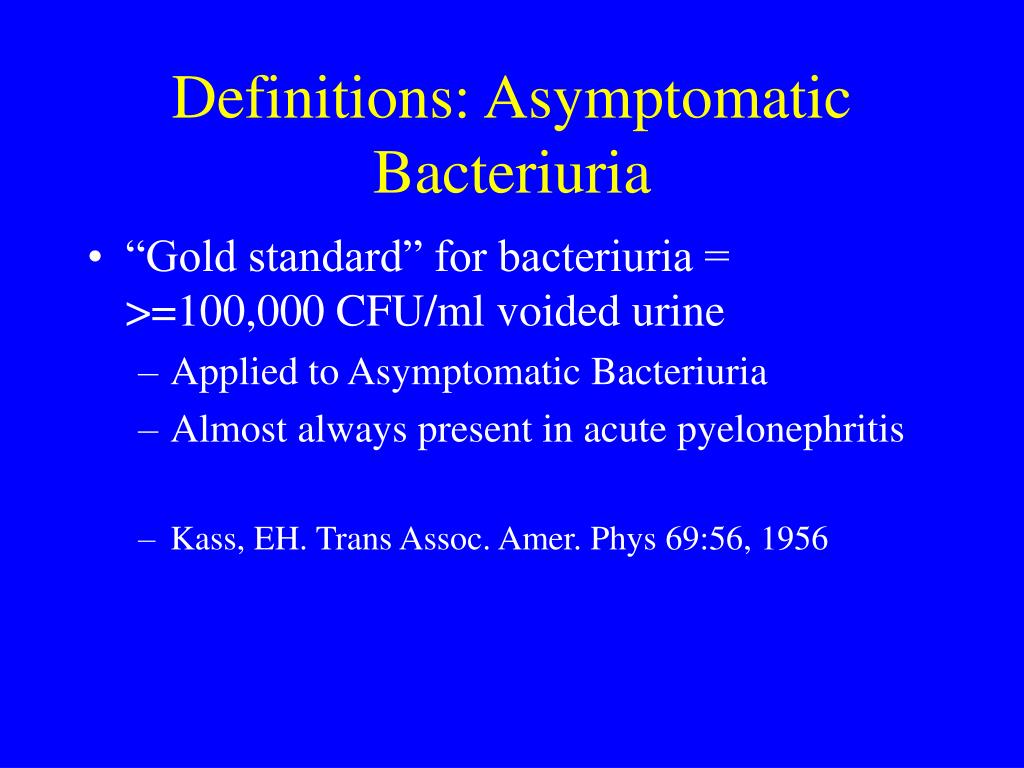 Definitions: Asymptomatic Bacteriuria

• “Gold standard” for bacteriuria = >=100,000 CFU/ml voided urine
– Applied to Asymptomatic Bacteriuria
– Almost always present in acute pyelonephritis

– Kass, EH. Trans Assoc. Amer. Phys 69:56, 1956